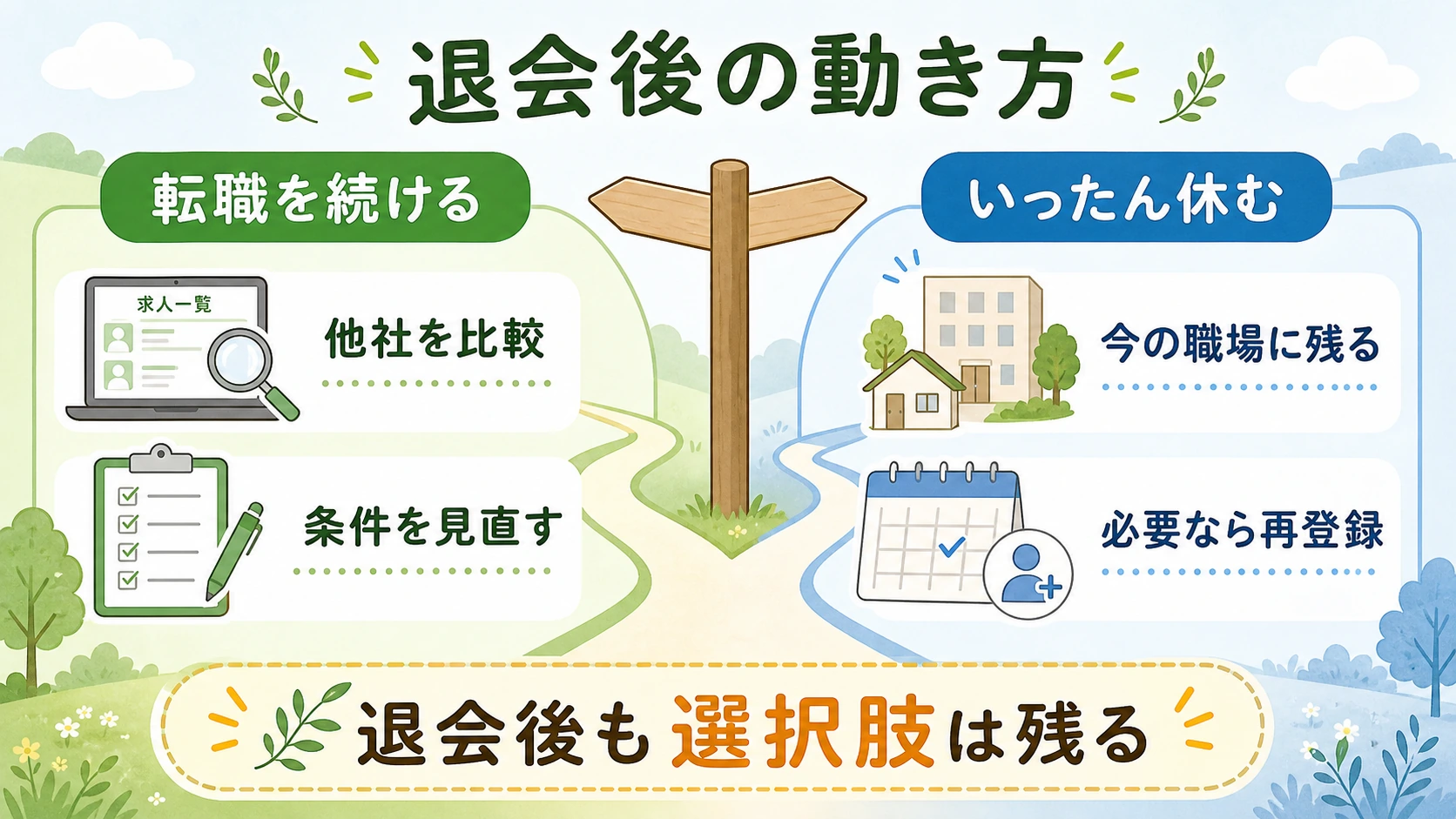 退会後の動き方

転職を続ける

求人一覧

他社を比較

条件を見直す

いったん休む

今の職場に残る

必要なら再登録

退会後も選択肢は残る